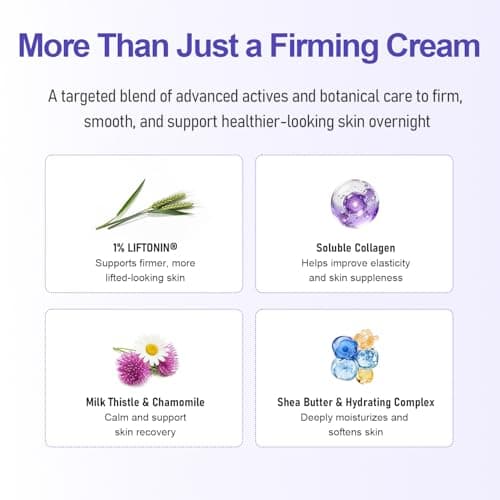 More Than Just a Firming Cream

A targeted blend of advanced actives and botanical care to firm, smooth, and support healthier-looking skin overnight

1% LIFTONIN®
Supports firmer, more lifted-looking skin

Soluble Collagen
Helps improve elasticity and skin suppleness

Milk Thistle & Chamomile
Calm and support skin recovery

Shea Butter & Hydrating Complex
Deeply moisturizes and softens skin